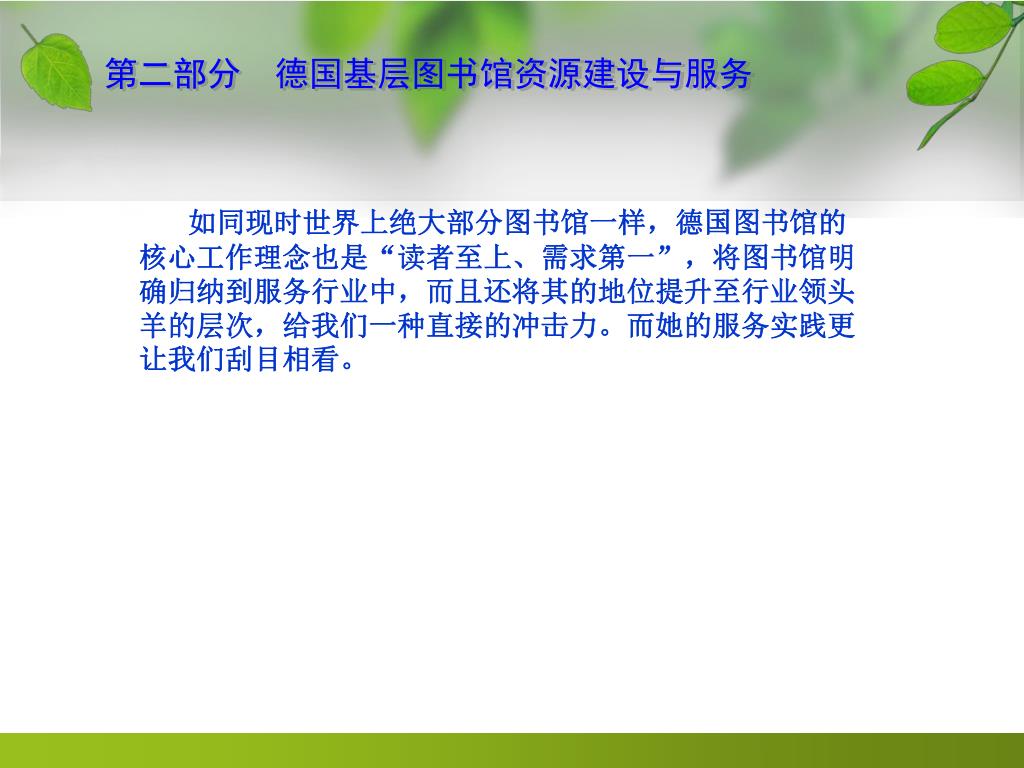 第二部分　德国基层图书馆资源建设与服务

如同现时世界上绝大部分图书馆一样，德国图书馆的核心工作理念也是“读者至上、需求第一”，将图书馆明确归纳到服务行业中，而且还将其的地位提升至行业领头羊的层次，给我们一种直接的冲击力。而她的服务实践更让我们刮目相看。